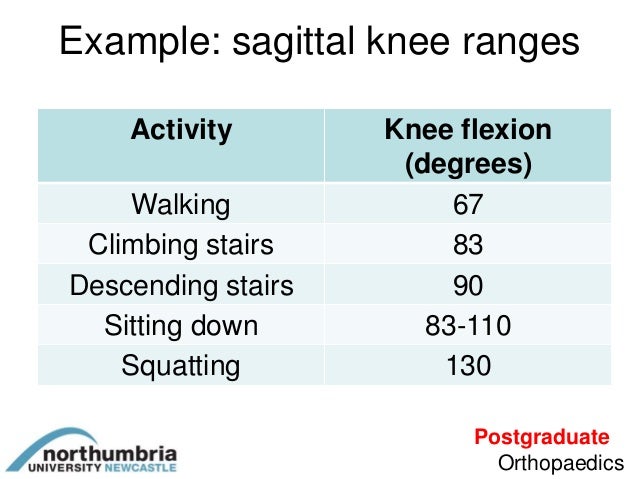 Example: sagittal knee ranges

| Activity | Knee flexion (degrees) |
|---|---|
| Walking | 67 |
| Climbing stairs | 83 |
| Descending stairs | 90 |
| Sitting down | 83-110 |
| Squatting | 130 |

northumbria
UNIVERSITY NEWCASTLE

Postgraduate
Orthopaedics